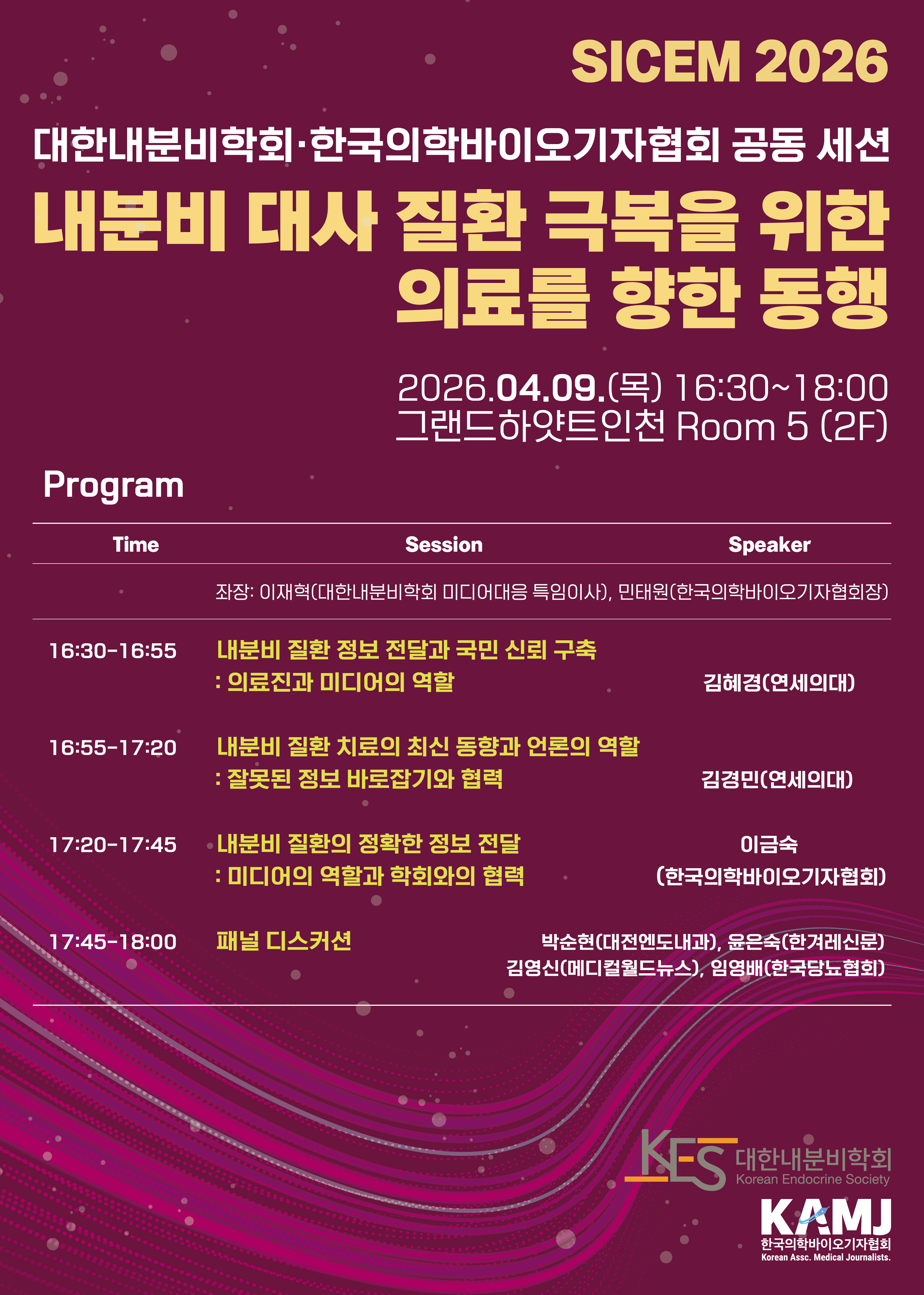 SICEM 2026

대한내분비학회·한국의학바이오기자협회 공동 세션

내분비 대사 질환 극복을 위한 의료를 향한 동행

2026.04.09.(목) 16:30~18:00
그랜드하얏트인천 Room 5 (2F)

Program

| Time | Session | Speaker |
|---|---|---|
| | 좌장: 이재혁(대한내분비학회 미디어대응 특임이사), 민태원(한국의학바이오기자협회장) | |
| 16:30-16:55 | 내분비 질환 정보 전달과 국민 신뢰 구축 : 의료진과 미디어의 역할 | 김혜경(연세의대) |
| 16:55-17:20 | 내분비 질환 치료의 최신 동향과 언론의 역할 : 잘못된 정보 바로잡기와 협력 | 김경민(연세의대) |
| 17:20-17:45 | 내분비 질환의 정확한 정보 전달 : 미디어의 역할과 학회와의 협력 | 이금숙 (한국의학바이오기자협회) |
| 17:45-18:00 | 패널 디스커션 | 박순현(대전엔도내과), 윤은숙(한겨레신문) 김영신(메디컬월드뉴스), 임영배(한국당뇨협회) |

KES 대한내분비학회
Korean Endocrine Society

KAMJ
한국의학바이오기자협회
Korean Assc. Medical Journalists.